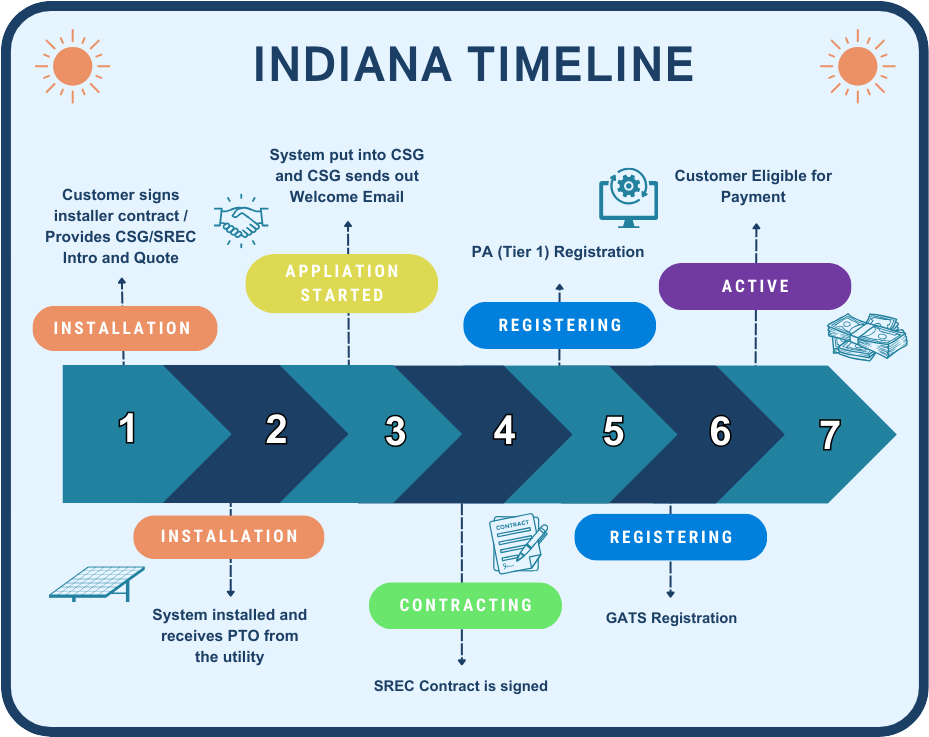 INDIANA TIMELINE

Customer signs installer contract / Provides CSG/SREC Intro and Quote

INSTALLATION

System put into CSG and CSG sends out Welcome Email

APPLIATION STARTED

PA (Tier 1) Registration

REGISTERING

Customer Eligible for Payment

ACTIVE

1 2 3 4 5 6 7

INSTALLATION

System installed and receives PTO from the utility

CONTRACT

CONTRACTING

SREC Contract is signed

REGISTERING

GATS Registration